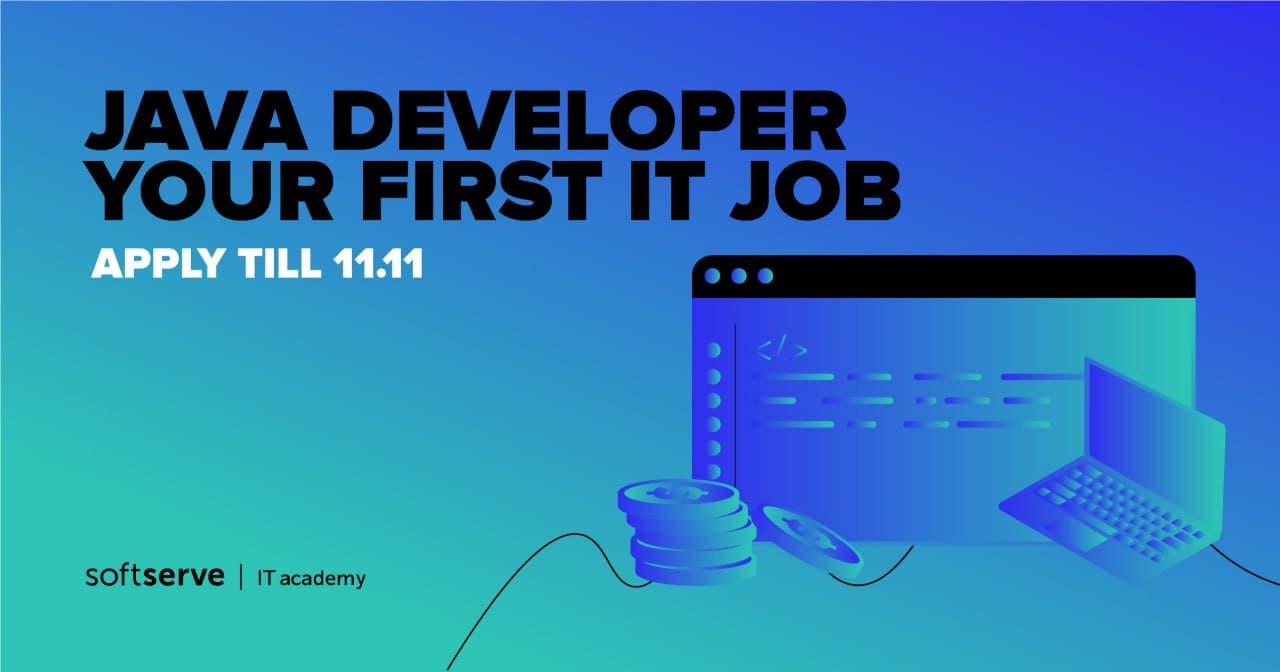 JAVA DEVELOPER
YOUR FIRST IT JOB

APPLY TILL 11.11

</>

softserve | IT academy